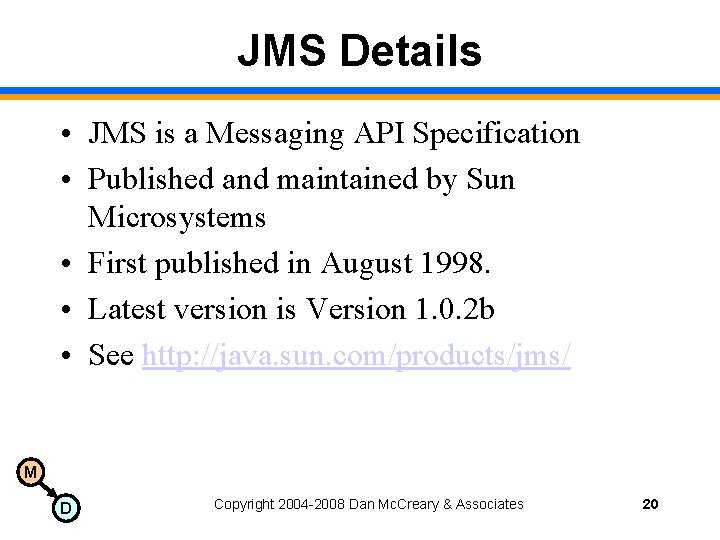 JMS Details

• JMS is a Messaging API Specification
• Published and maintained by Sun Microsystems
• First published in August 1998.
• Latest version is Version 1.0.2b
• See http://java.sun.com/products/jms/

M
D

Copyright 2004-2008 Dan McCreary & Associates

20